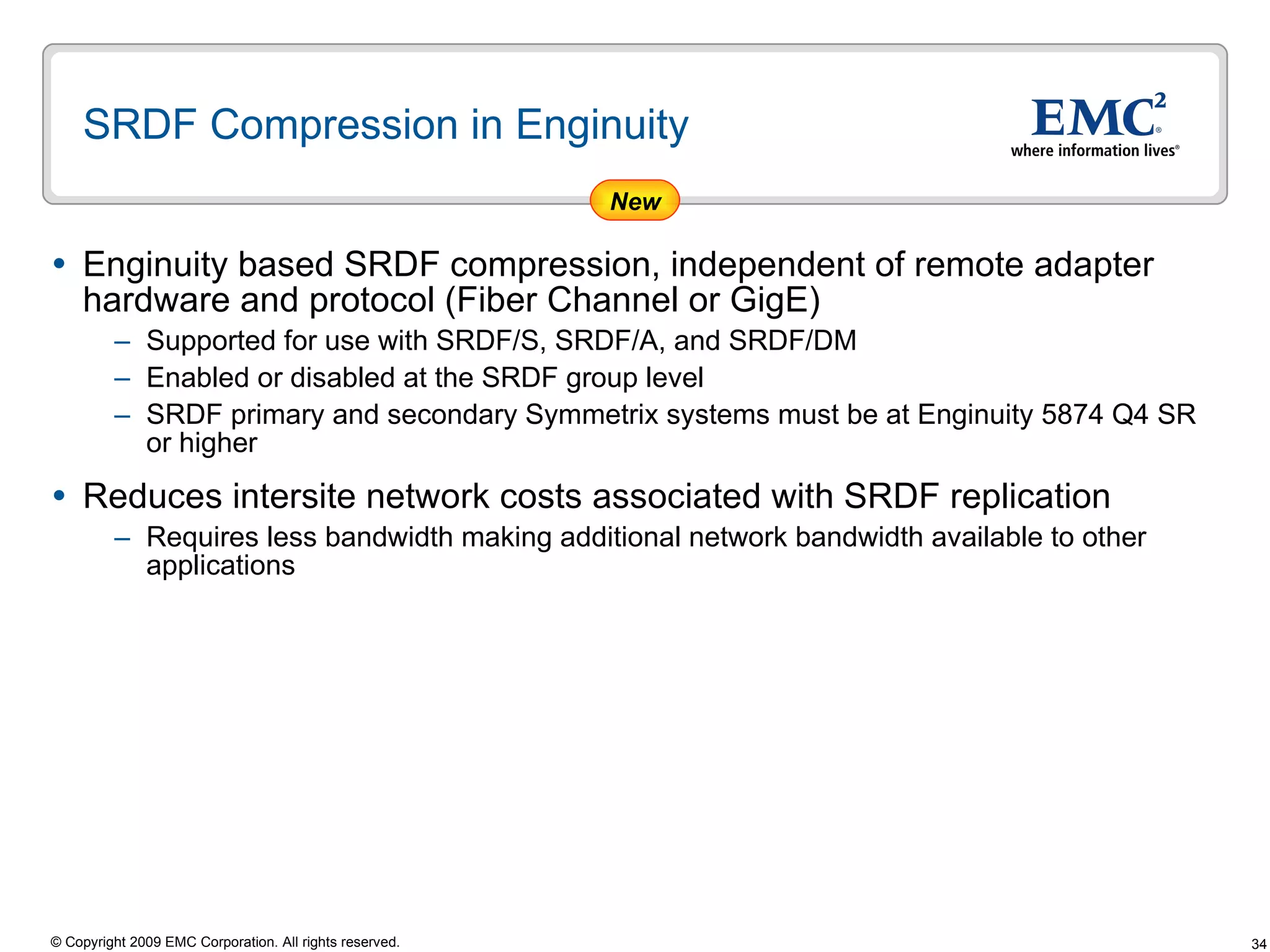 SRDF Compression in Enginuity

EMC²
where information lives®

New

• Enginuity based SRDF compression, independent of remote adapter hardware and protocol (Fiber Channel or GigE)
– Supported for use with SRDF/S, SRDF/A, and SRDF/DM
– Enabled or disabled at the SRDF group level
– SRDF primary and secondary Symmetrix systems must be at Enginuity 5874 Q4 SR or higher

• Reduces intersite network costs associated with SRDF replication
– Requires less bandwidth making additional network bandwidth available to other applications

© Copyright 2009 EMC Corporation. All rights reserved.

34